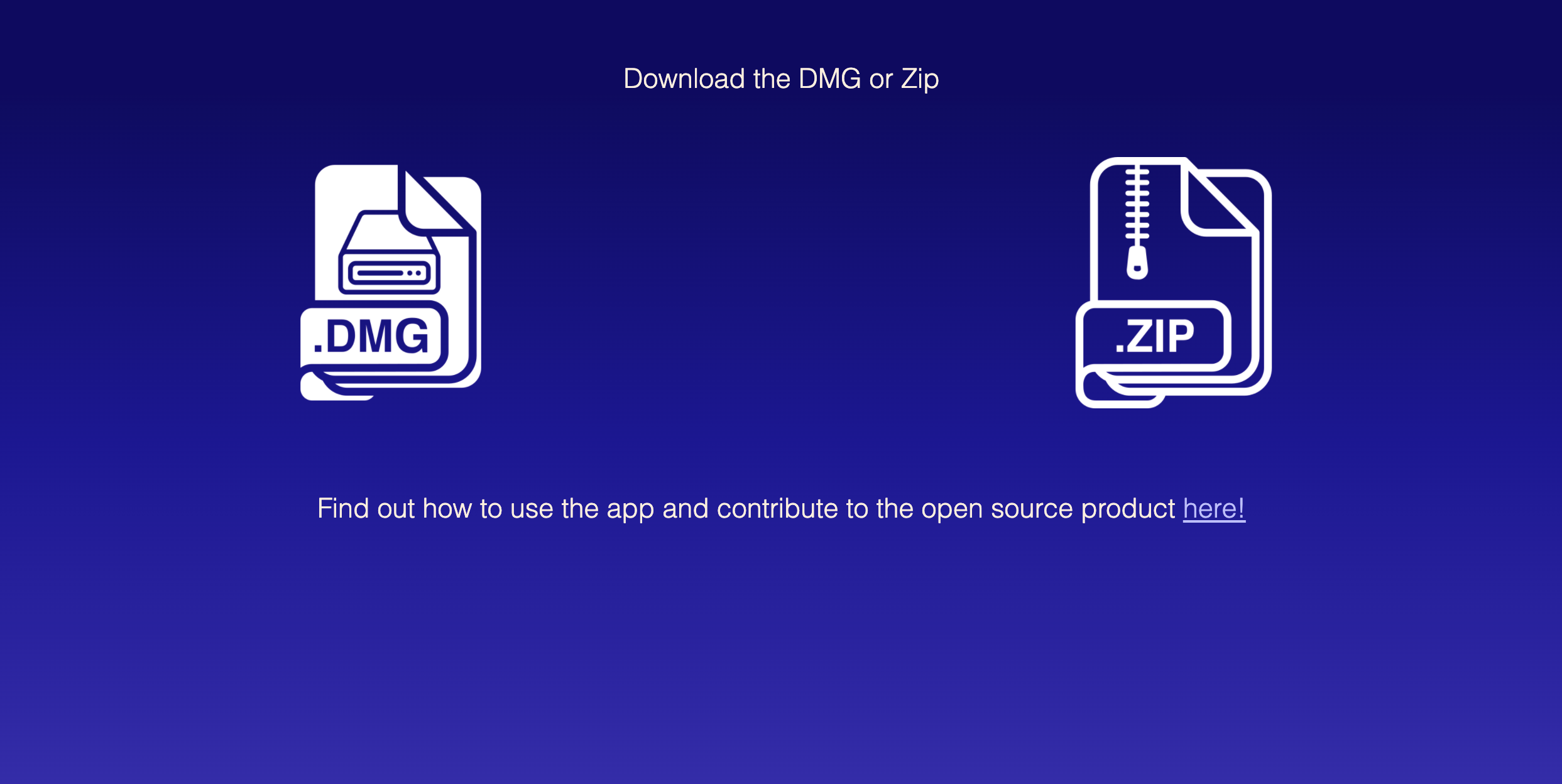 Download the DMG or Zip

.DMG

.ZIP

Find out how to use the app and contribute to the open source product here!